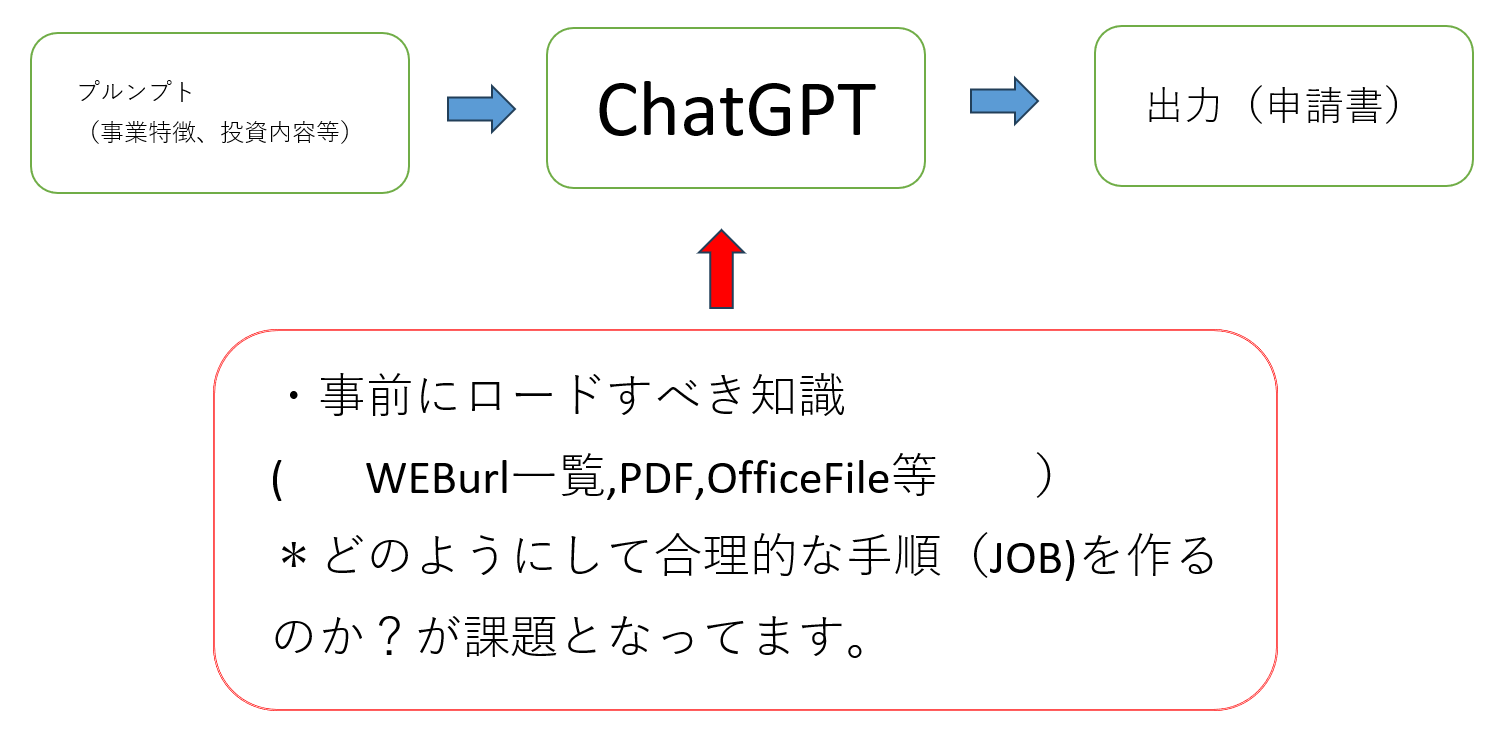 プルンプト
（事業特徴、投資内容等）

ChatGPT

出力（申請書）

・事前にロードすべき知識
(　　WEBurl一覧,PDF,OfficeFile等　　）
＊どのようにして合理的な手順（JOB)を作るのか？が課題となってます。